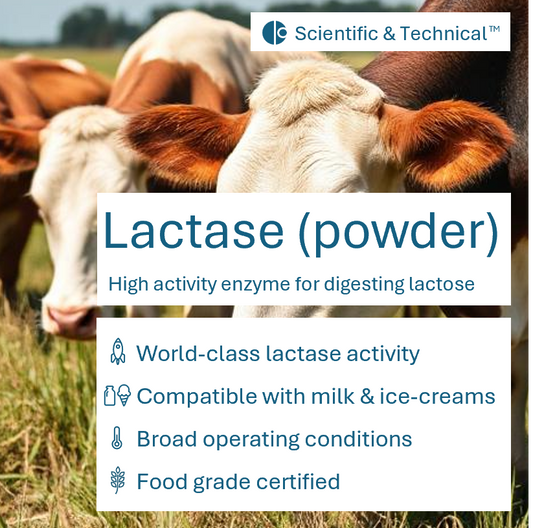 Scientific & Technical™

Lactase (powder)

High activity enzyme for digesting lactose

World-class lactase activity

Compatible with milk & ice-creams

Broad operating conditions

Food grade certified